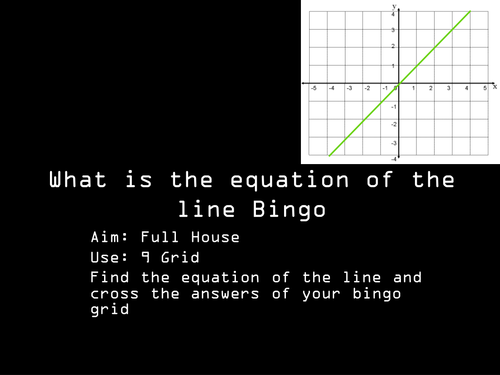 y
4
3
2
1
-5 -4 -3 -2 -1 0 1 2 3 4 5 x
-1
-2
-3
-4

What is the equation of the line Bingo

Aim: Full House
Use: 9 Grid
Find the equation of the line and cross the answers of your bingo grid